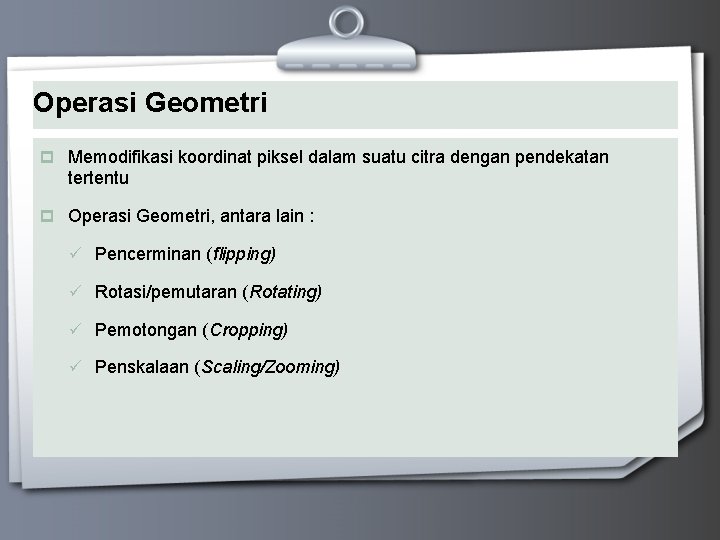 Operasi Geometri

Memodifikasi koordinat piksel dalam suatu citra dengan pendekatan tertentu

Operasi Geometri, antara lain :

Pencerminan (flipping)

Rotasi/pemutaran (Rotating)

Pemotongan (Cropping)

Penskalaan (Scaling/Zooming)